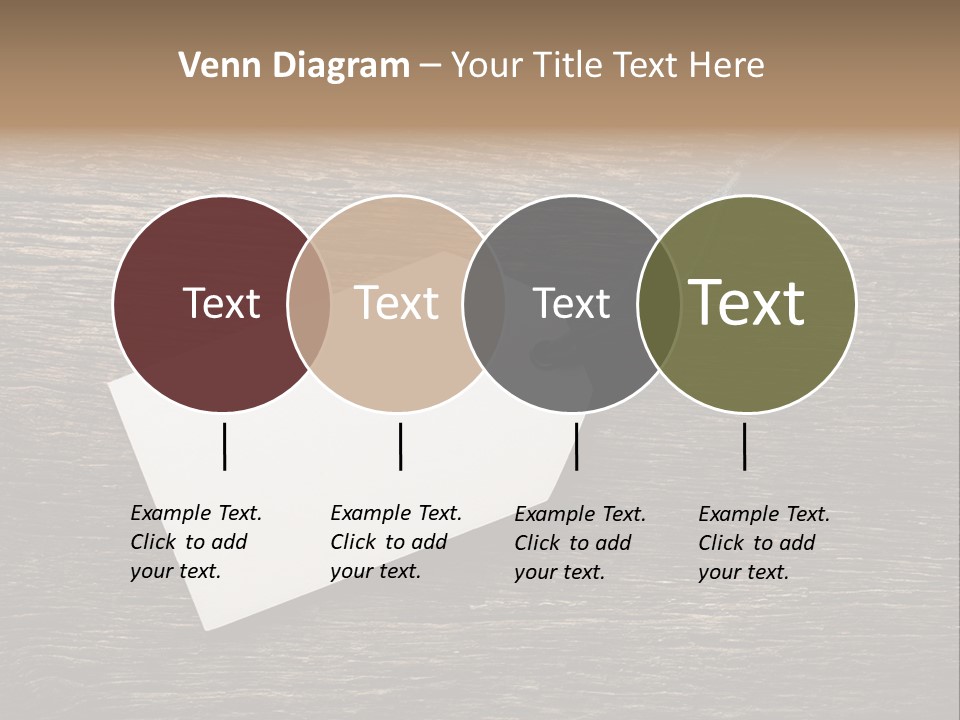 Venn Diagram – Your Title Text Here

Text

Text

Text

Text

Example Text. Click to add your text.

Example Text. Click to add your text.

Example Text. Click to add your text.

Example Text. Click to add your text.